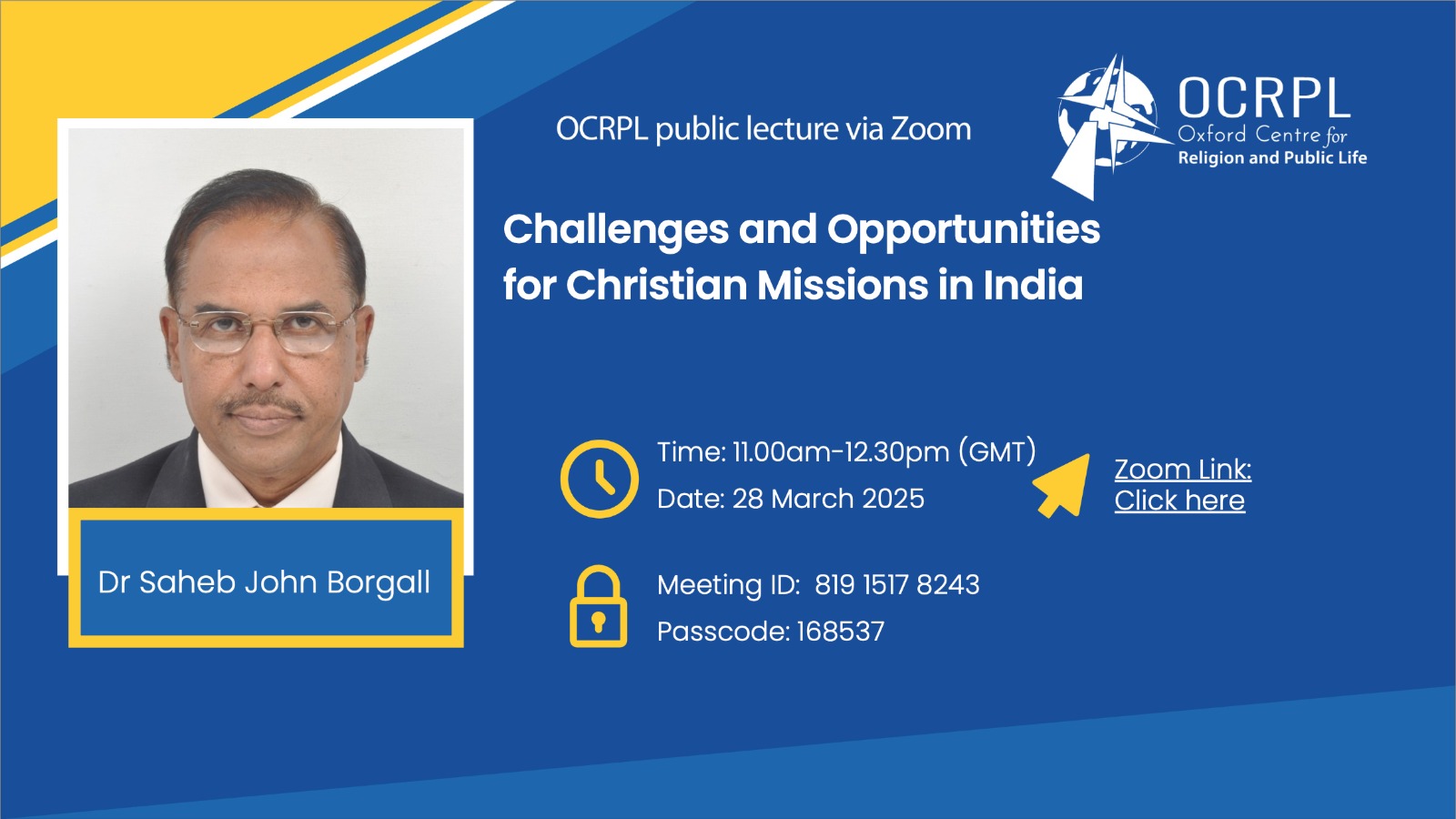 OCRPL public lecture via Zoom

OCRPL
Oxford Centre for
Religion and Public Life

Challenges and Opportunities for Christian Missions in India

Dr Saheb John Borgall

Time: 11.00am-12.30pm (GMT)
Date: 28 March 2025

Zoom Link:
Click here

Meeting ID: 819 1517 8243
Passcode: 168537